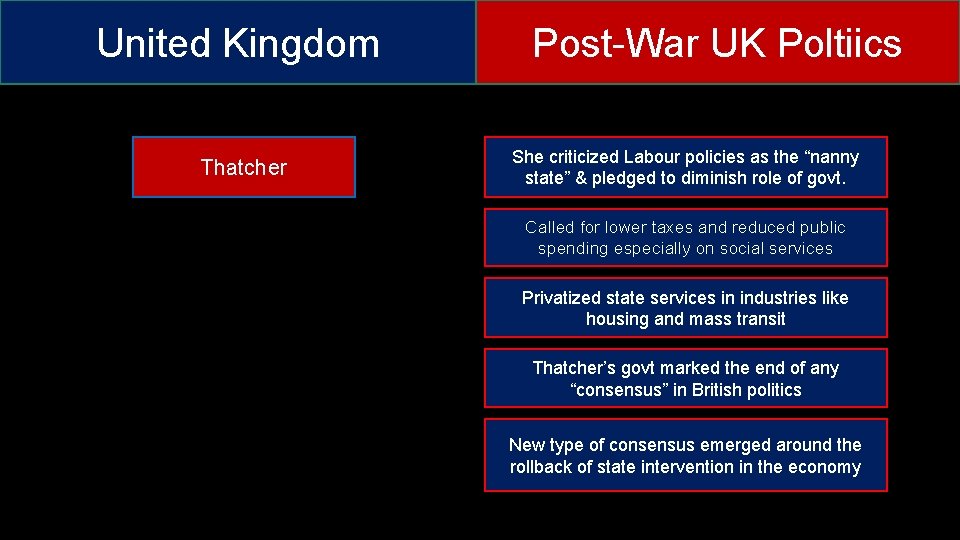 United Kingdom

Post-War UK Poltiics

Thatcher

She criticized Labour policies as the “nanny state” & pledged to diminish role of govt.

Called for lower taxes and reduced public spending especially on social services

Privatized state services in industries like housing and mass transit

Thatcher’s govt marked the end of any “consensus” in British politics

New type of consensus emerged around the rollback of state intervention in the economy